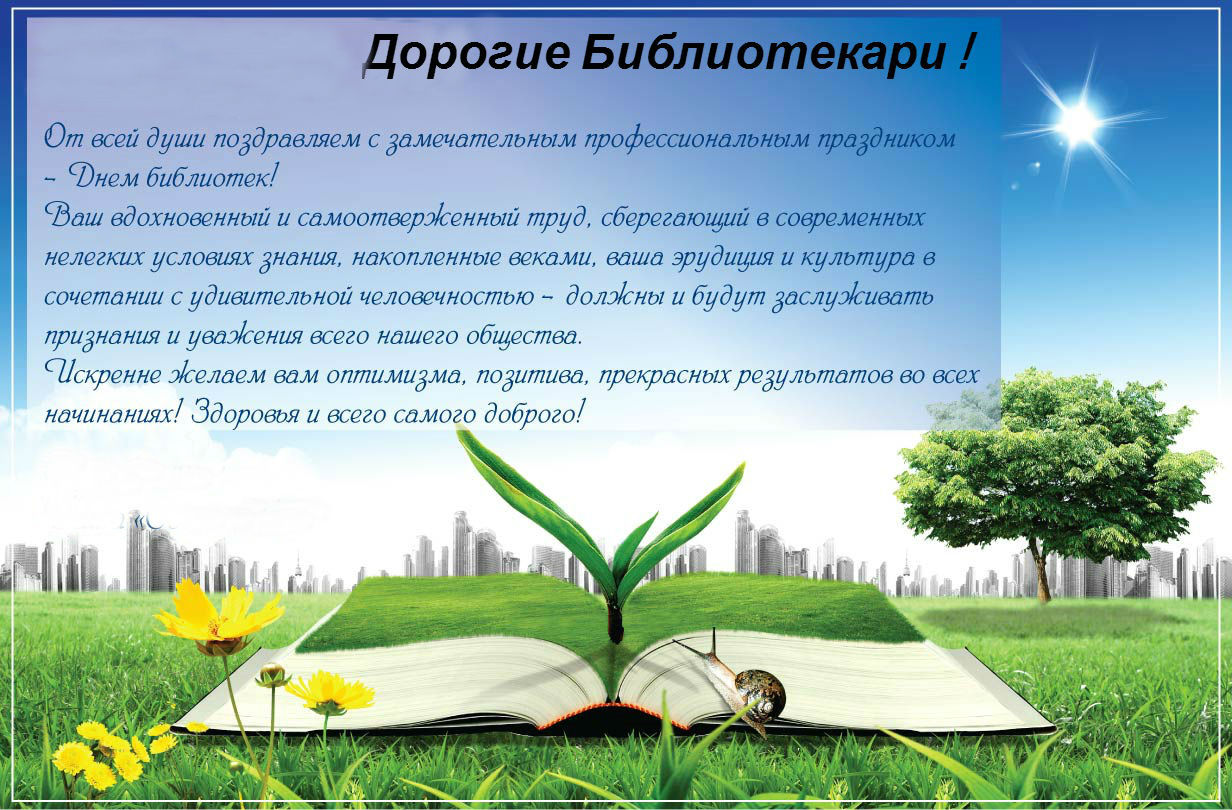 Дорогие Библиотекари !

От всей души поздравляем с замечательным профессиональным праздником – Днем библиотек!
Ваш вдохновенный и самоотверженный труд, сберегающий в современных нелегких условиях знания, накопленные веками, ваша эрудиция и культура в сочетании с удивительной человечностью – должны и будут заслуживать признания и уважения всего нашего общества.
Искренне желаем вам оптимизма, позитива, прекрасных результатов во всех начинаниях! Здоровья и всего самого доброго!